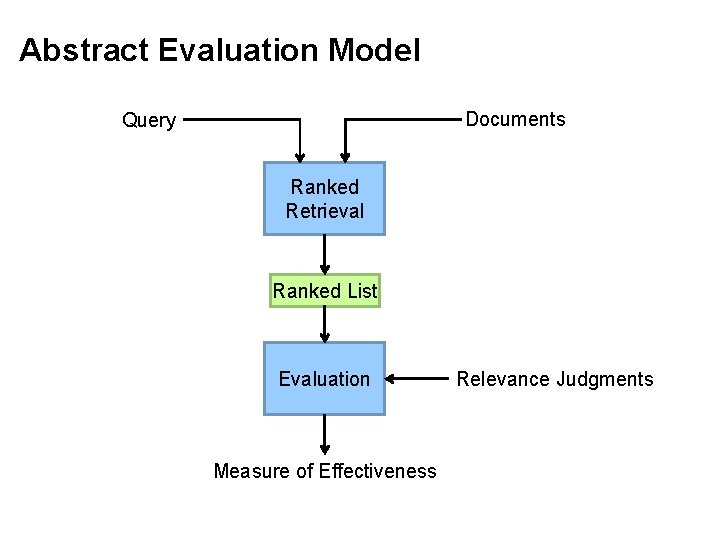 Abstract Evaluation Model

Query

Documents

Ranked Retrieval

Ranked List

Evaluation

Relevance Judgments

Measure of Effectiveness